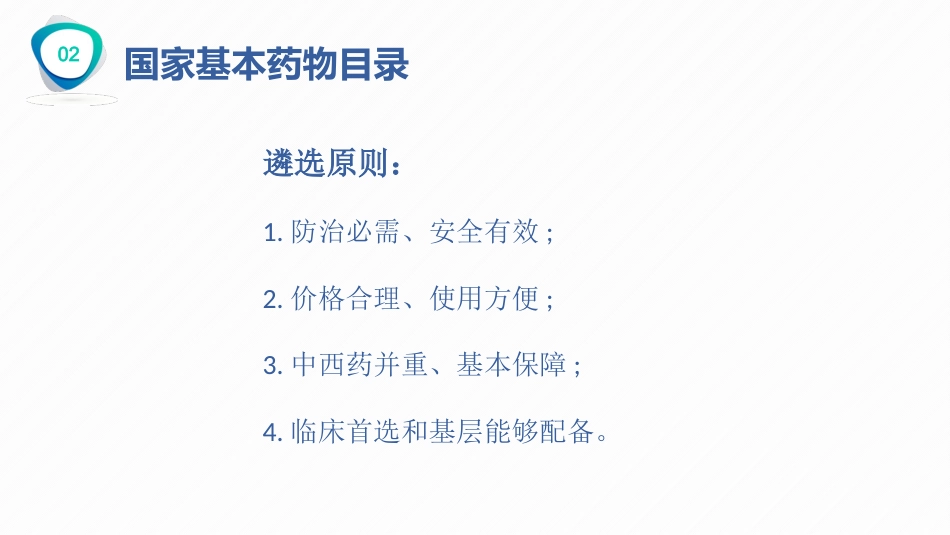 02

国家基本药物目录

遴选原则：

1. 防治必需、安全有效；

2. 价格合理、使用方便；

3. 中西药并重、基本保障；

4. 临床首选和基层能够配备。